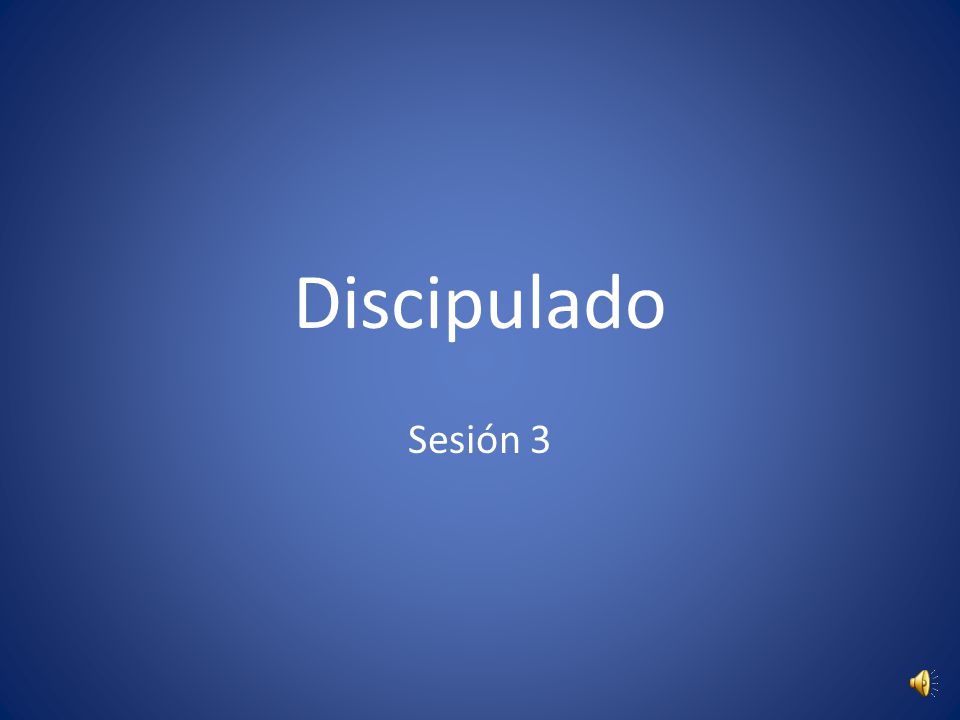 Discipulado

Sesión 3